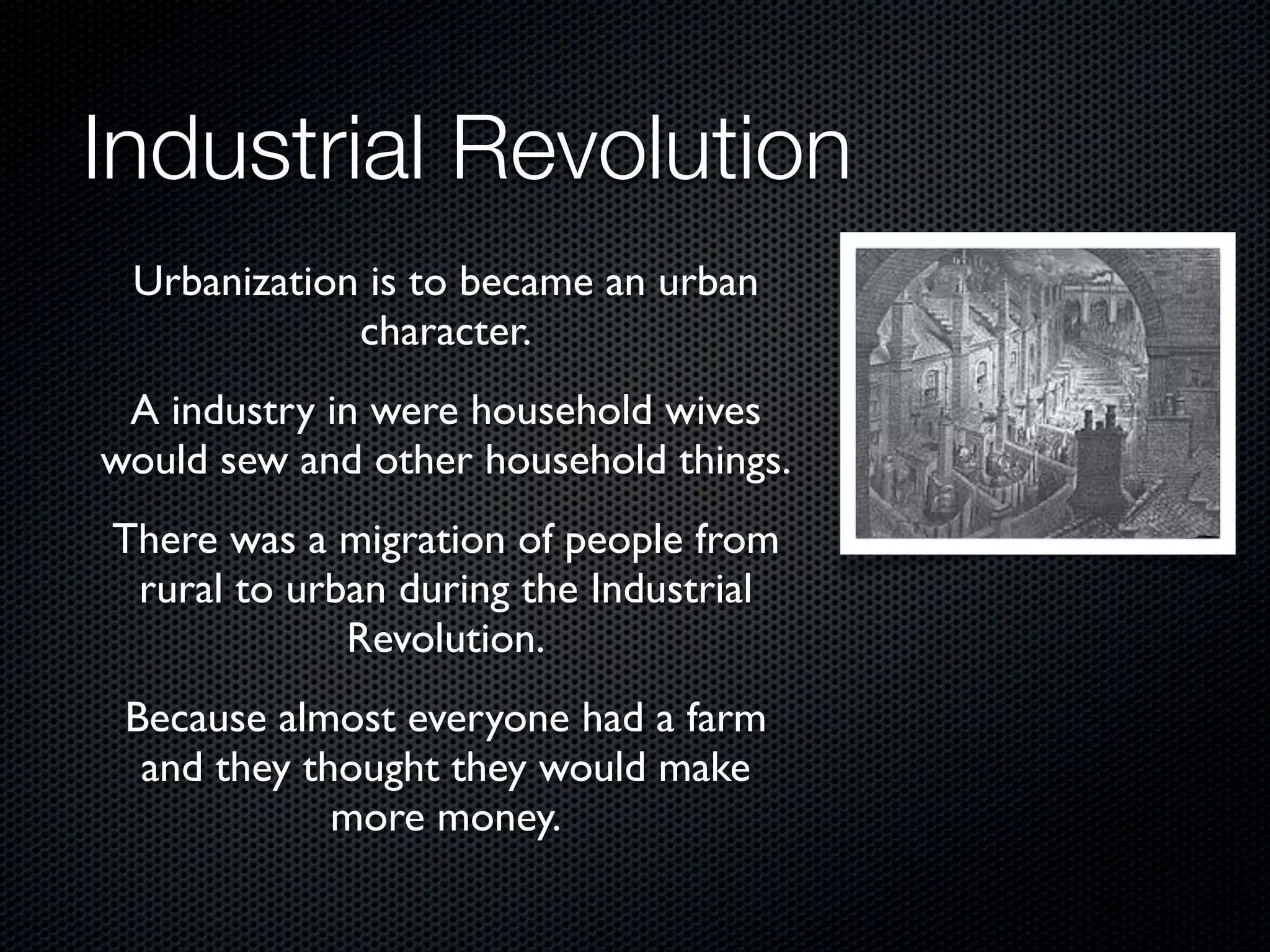 Industrial Revolution

Urbanization is to became an urban character.

A industry in were household wives would sew and other household things.

There was a migration of people from rural to urban during the Industrial Revolution.

Because almost everyone had a farm and they thought they would make more money.